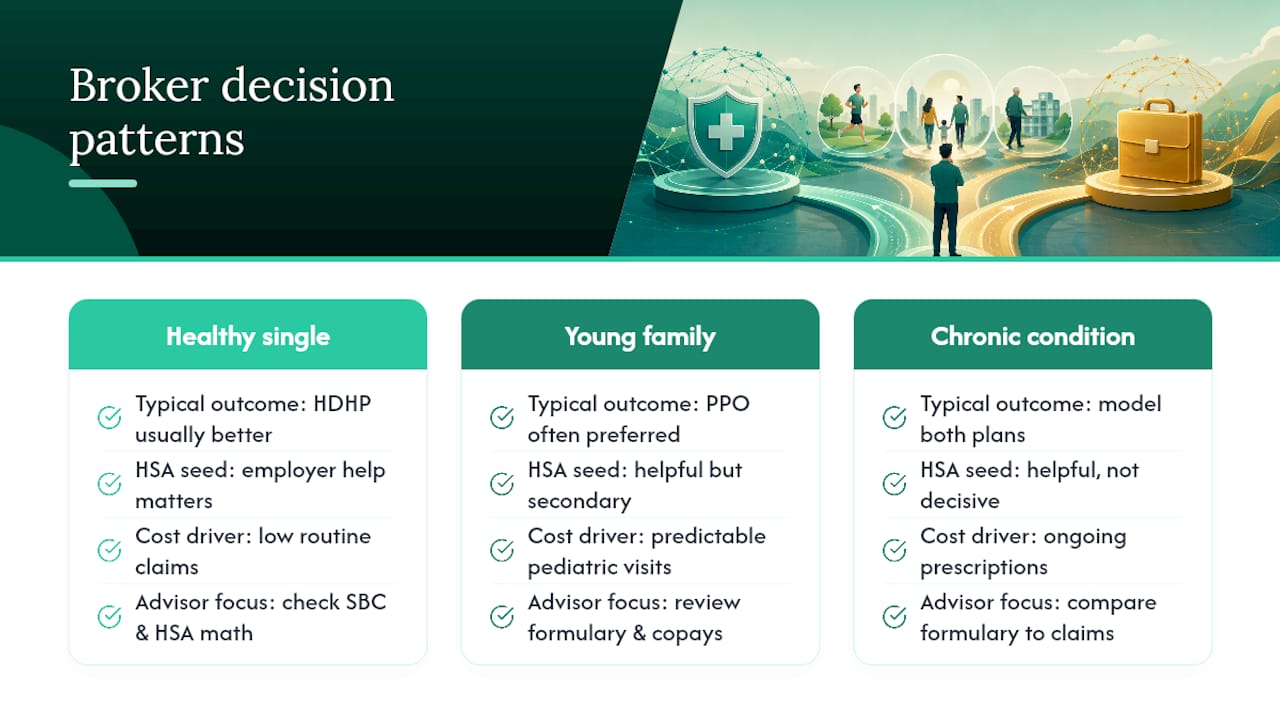 Broker decision patterns

Healthy single

Typical outcome: HDHP usually better

HSA seed: employer help matters

Cost driver: low routine claims

Advisor focus: check SBC & HSA math

Young family

Typical outcome: PPO often preferred

HSA seed: helpful but secondary

Cost driver: predictable pediatric visits

Advisor focus: review formulary & copays

Chronic condition

Typical outcome: model both plans

HSA seed: helpful, not decisive

Cost driver: ongoing prescriptions

Advisor focus: compare formulary to claims